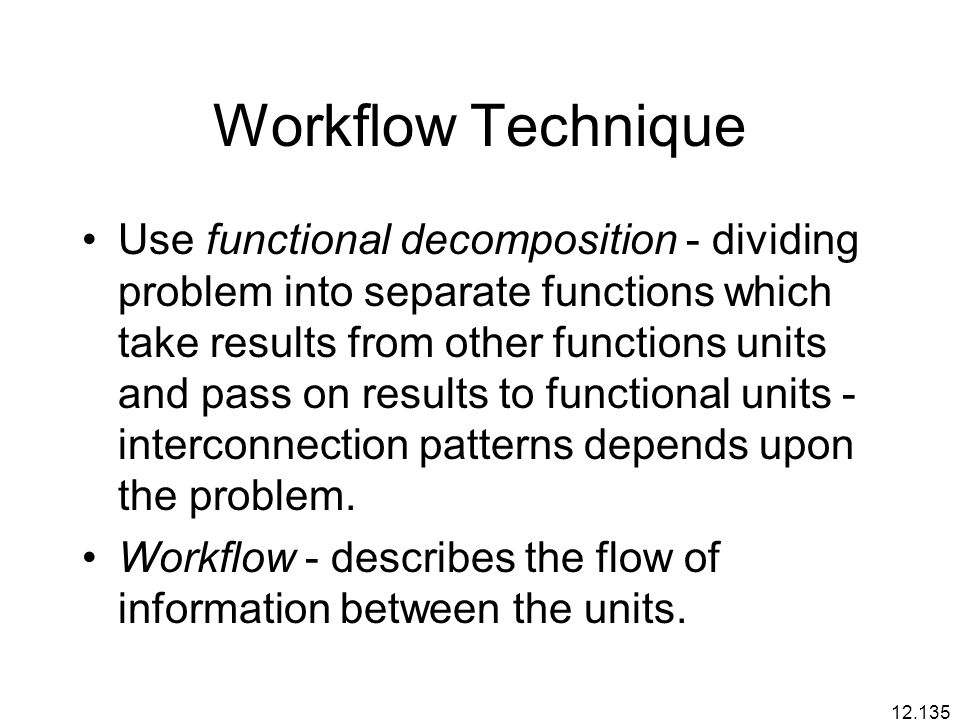 Workflow Technique

• Use functional decomposition - dividing problem into separate functions which take results from other functions units and pass on results to functional units - interconnection patterns depends upon the problem.

• Workflow - describes the flow of information between the units.

12.135